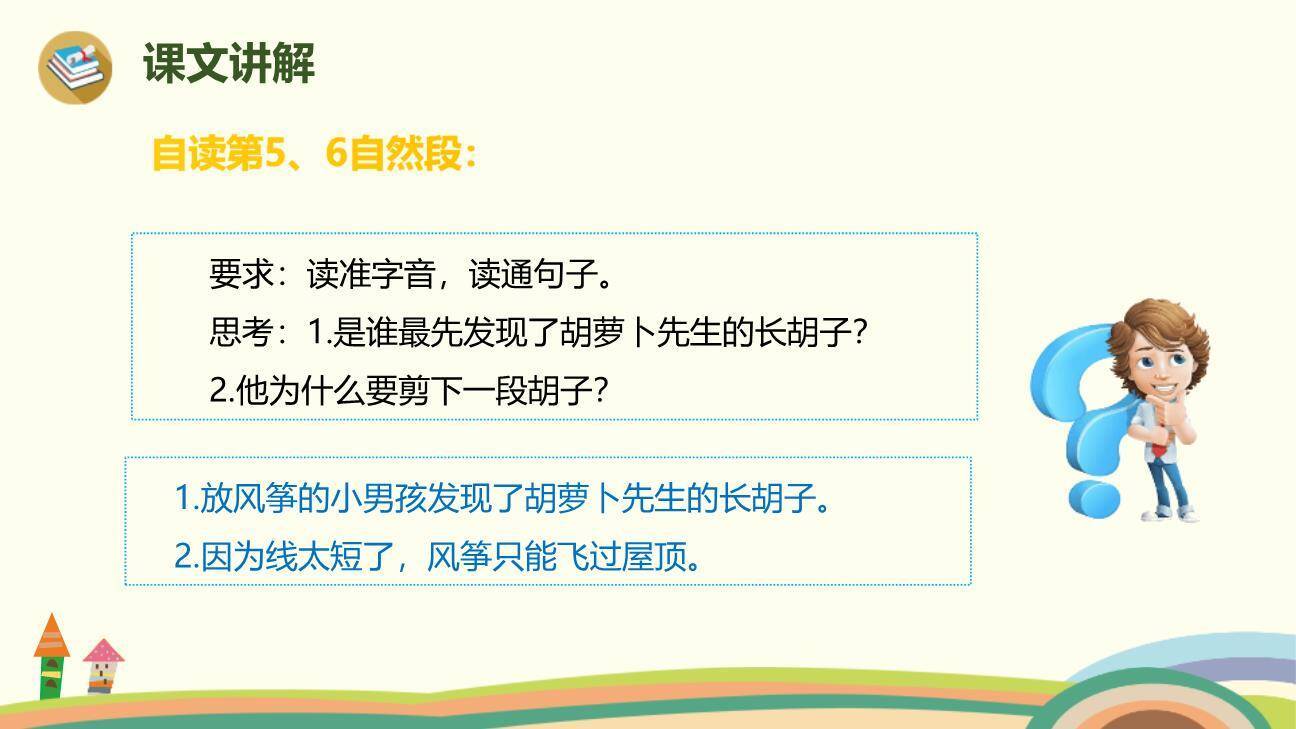 课文讲解

自读第5、6自然段：

要求：读准字音，读通句子。

思考：1.是谁最先发现了胡萝卜先生的长胡子？

2.他为什么要剪下一段胡子？

1.放风筝的小男孩发现了胡萝卜先生的长胡子。

2.因为线太短了，风筝只能飞过屋顶。